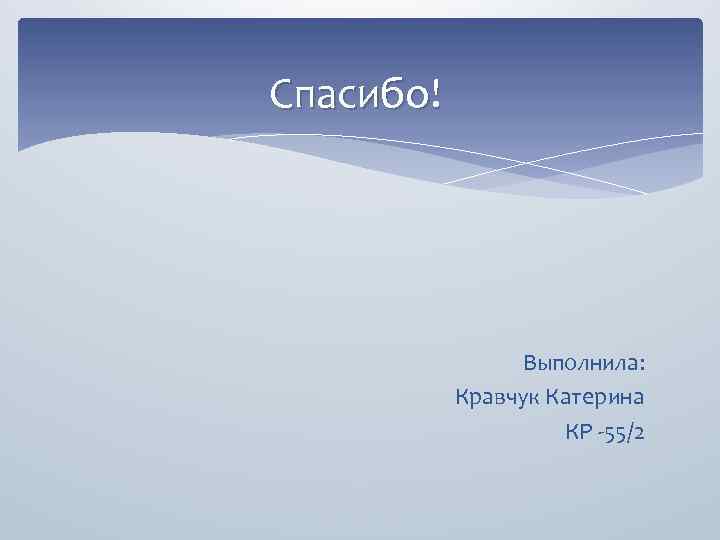 Спасибо!

Выполнила:
Кравчук Катерина
КР -55/2